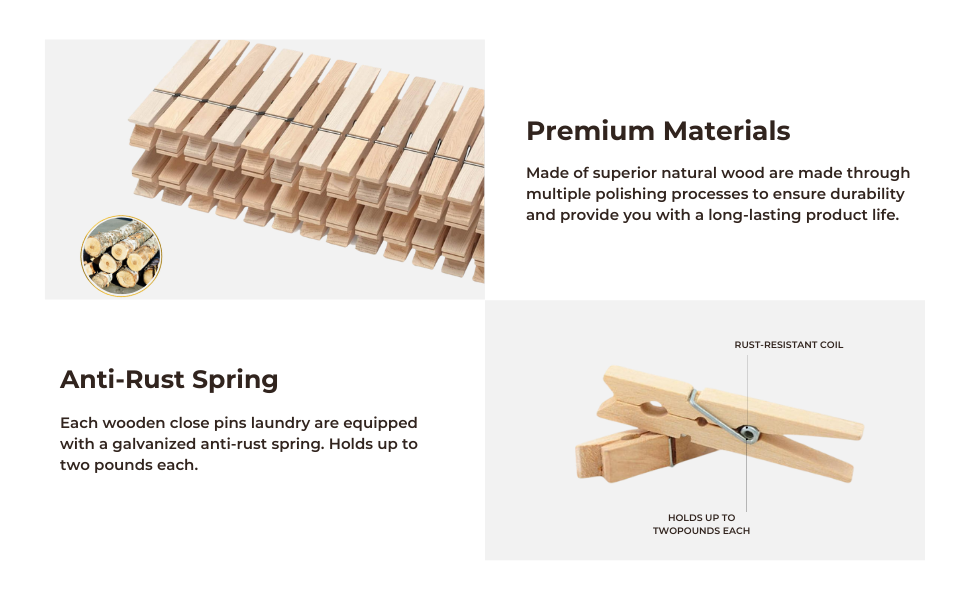 Premium Materials

Made of superior natural wood are made through multiple polishing processes to ensure durability and provide you with a long-lasting product life.

Anti-Rust Spring

Each wooden close pins laundry are equipped with a galvanized anti-rust spring. Holds up to two pounds each.

RUST-RESISTANT COIL

HOLDS UP TO TWOPOUNDS EACH